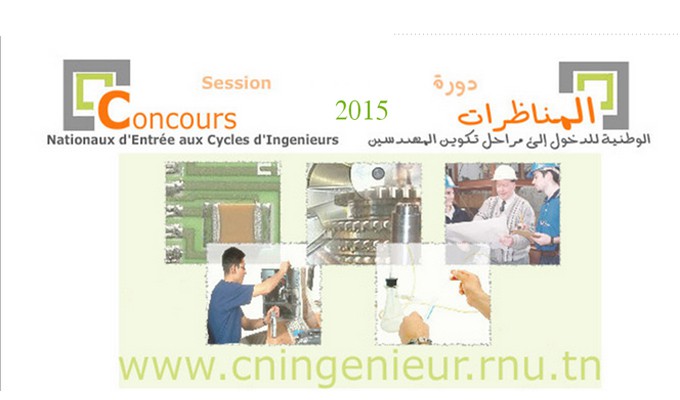 Session
Concours
Nationaux d'Entrée aux Cycles d'Ingenieurs

2015

دورة
المناظرات
الوطنية للدخول إلى مراحل تكوين المهندسين

www.cningenieur.rnu.tn